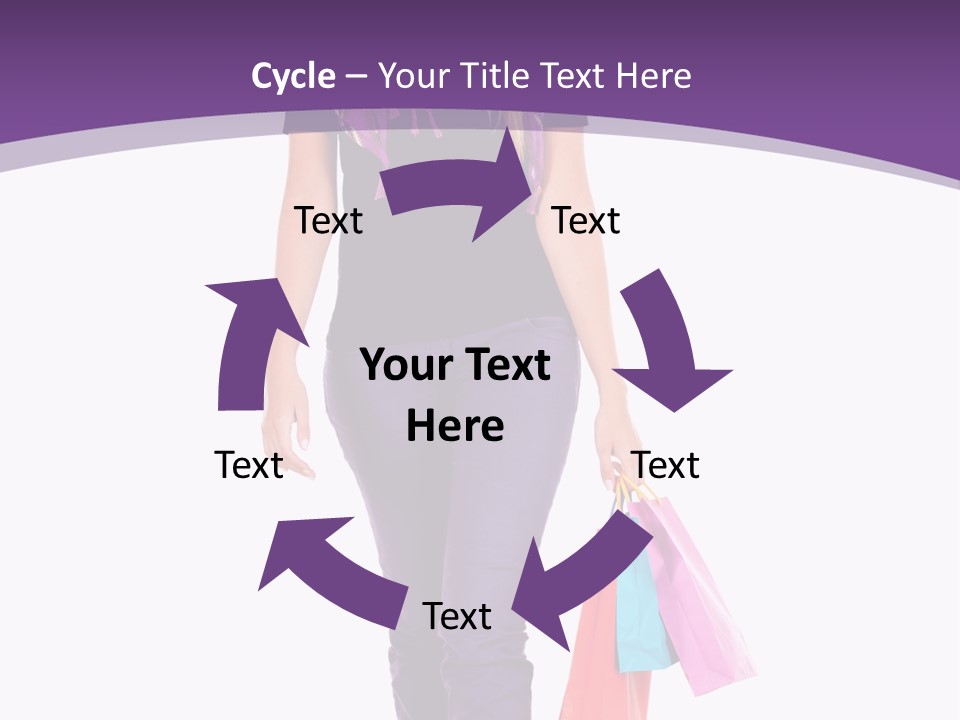 Cycle – Your Title Text Here

Text

Text

Your Text Here

Text

Text

Text